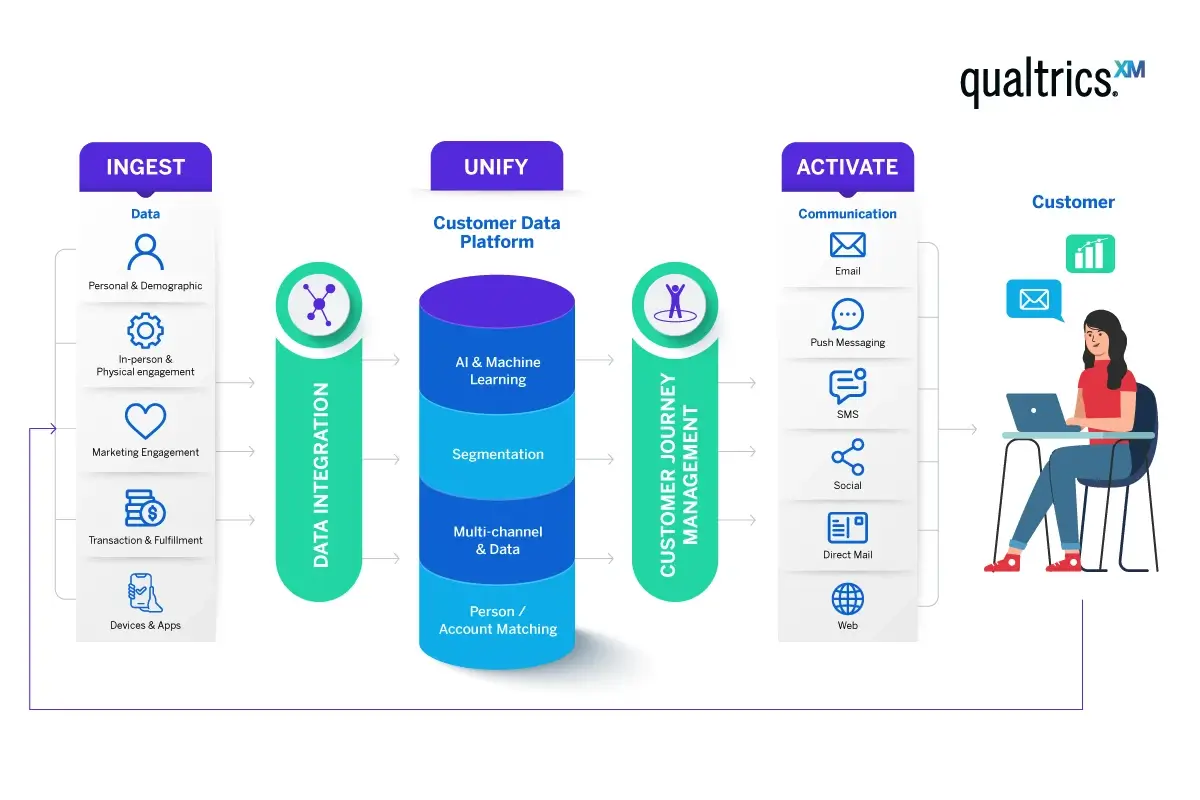 qualtrics.XM

INGEST

Data

Personal & Demographic

In-person & Physical engagement

Marketing Engagement

Transaction & Fulfillment

Devices & Apps

DATA INTEGRATION

UNIFY

Customer Data Platform

AI & Machine Learning

Segmentation

Multi-channel & Data

Person / Account Matching

CUSTOMER JOURNEY MANAGEMENT

ACTIVATE

Communication

Email

Push Messaging

SMS

Social

Direct Mail

Web

Customer